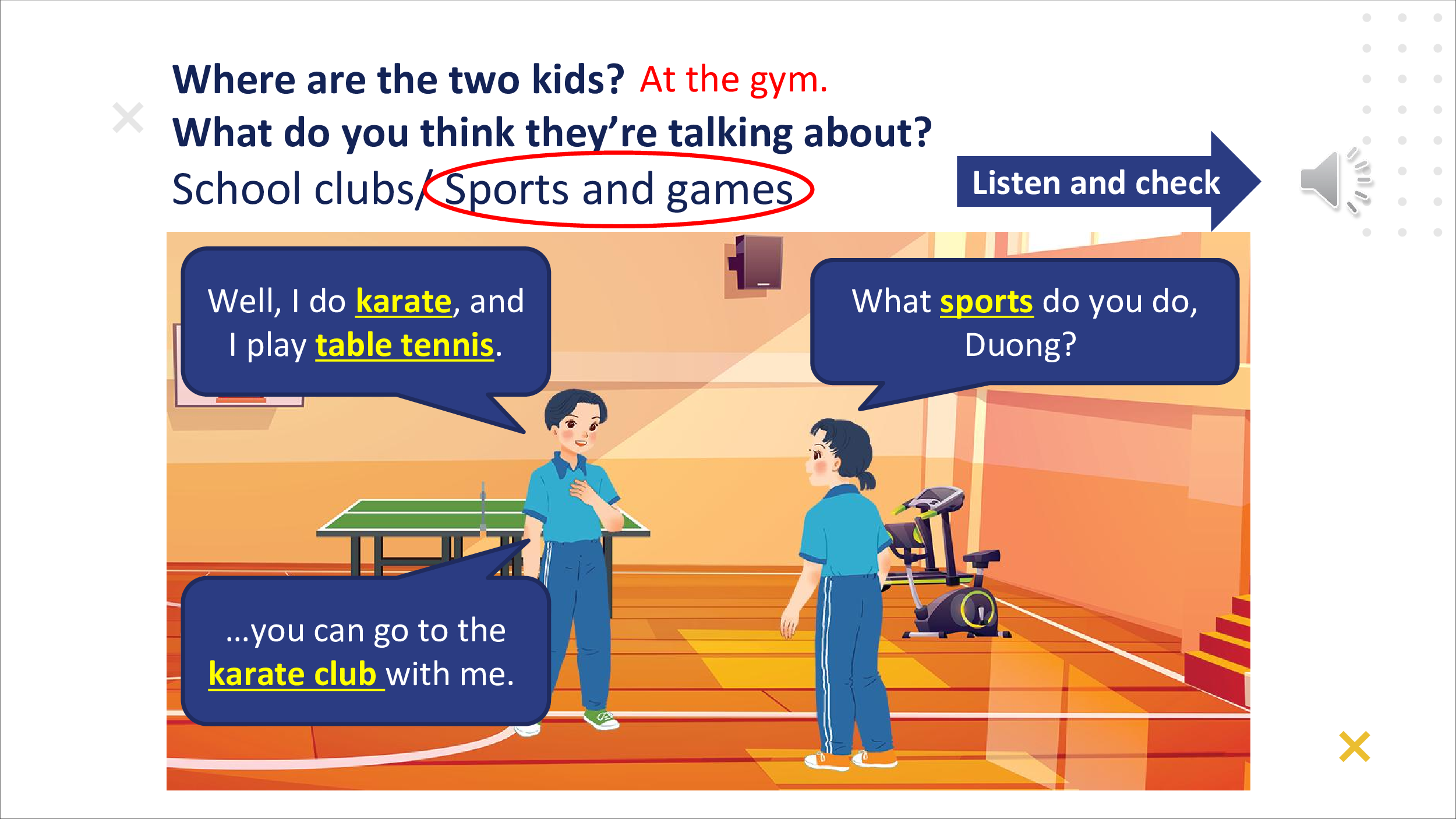 Where are the two kids? At the gym.
What do you think they're talking about?
School clubs/ Sports and games

Listen and check

Well, I do karate, and I play table tennis.

What sports do you do, Duong?

...you can go to the karate club with me.